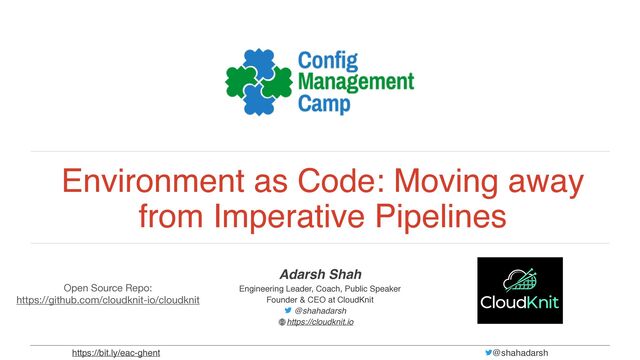 Config Management Camp

Environment as Code: Moving away from Imperative Pipelines

Open Source Repo:
https://github.com/cloudknit-io/cloudknit

Adarsh Shah
Engineering Leader, Coach, Public Speaker
Founder & CEO at CloudKnit
@shahadarsh
https://cloudknit.io

CloudKnit

https://bit.ly/eac-ghent

@shahadarsh